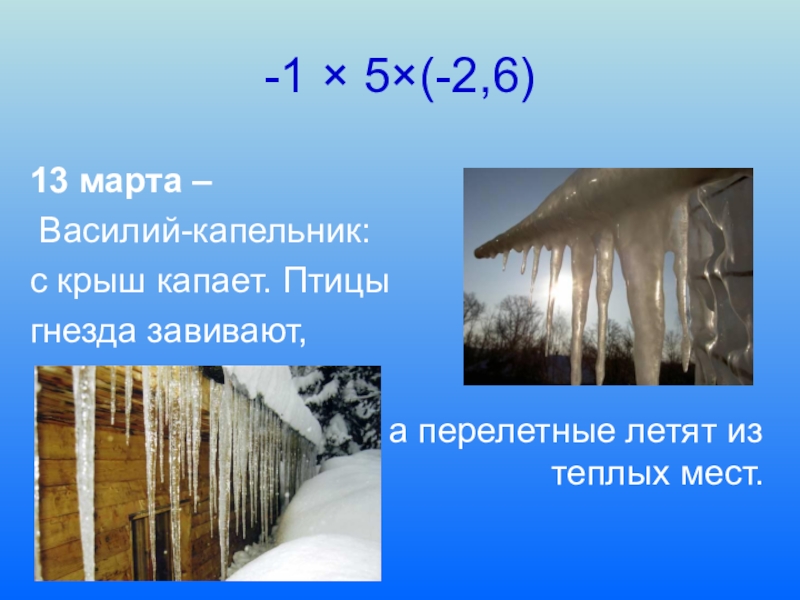 $-1 \times 5 \times (-2,6)$

**13 марта –**

Василий-капельник:

с крыш капает. Птицы

гнезда завивают,

а перелетные летят из теплых мест.